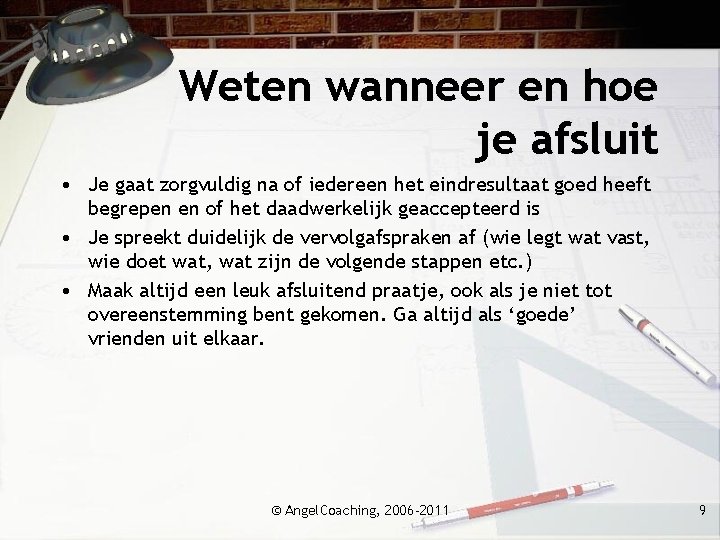 Weten wanneer en hoe je afsluit

• Je gaat zorgvuldig na of iedereen het eindresultaat goed heeft begrepen en of het daadwerkelijk geaccepteerd is
• Je spreekt duidelijk de vervolgafspraken af (wie legt wat vast, wie doet wat, wat zijn de volgende stappen etc.)
• Maak altijd een leuk afsluitend praatje, ook als je niet tot overeenstemming bent gekomen. Ga altijd als ‘goede’ vrienden uit elkaar.

© AngelCoaching, 2006-2011

9